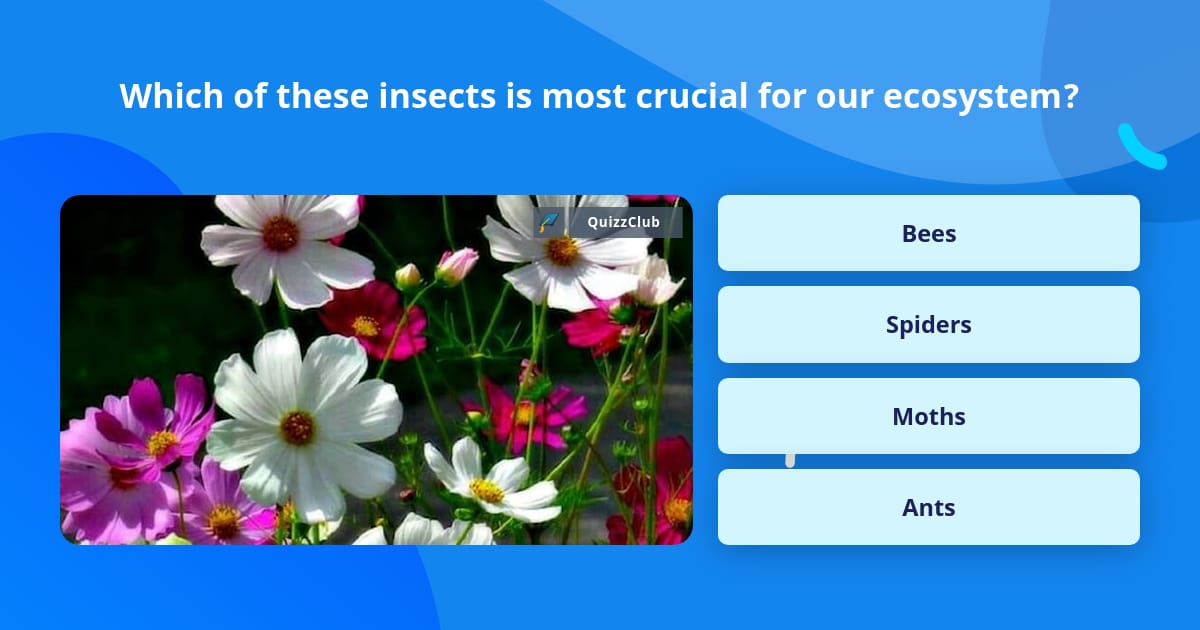 Which of these insects is most crucial for our ecosystem?

QuizzClub

Bees

Spiders

Moths

Ants